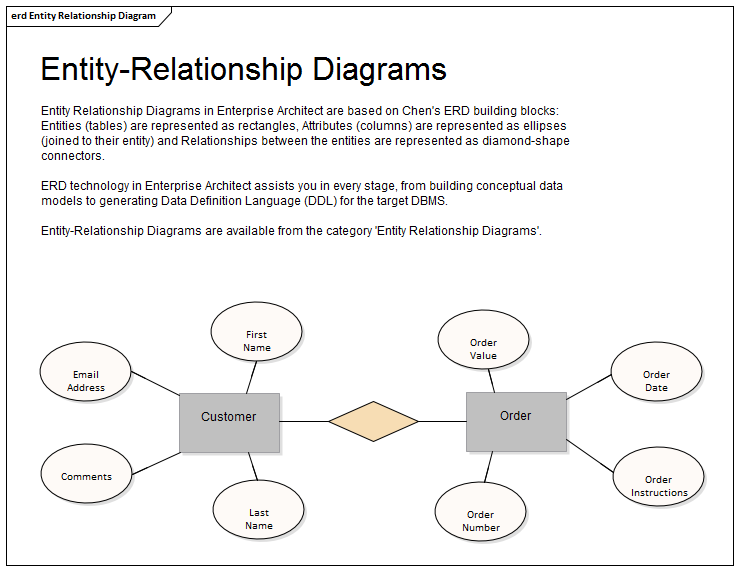 erd Entity Relationship Diagram

Entity-Relationship Diagrams

Entity Relationship Diagrams in Enterprise Architect are based on Chen's ERD building blocks: Entities (tables) are represented as rectangles, Attributes (columns) are represented as ellipses (joined to their entity) and Relationships between the entities are represented as diamond-shape connectors.

ERD technology in Enterprise Architect assists you in every stage, from building conceptual data models to generating Data Definition Language (DDL) for the target DBMS.

Entity-Relationship Diagrams are available from the category 'Entity Relationship Diagrams'.

First Name

Email Address

Customer

Comments

Last Name

Order Value

Order Date

Order

Order Instructions

Order Number